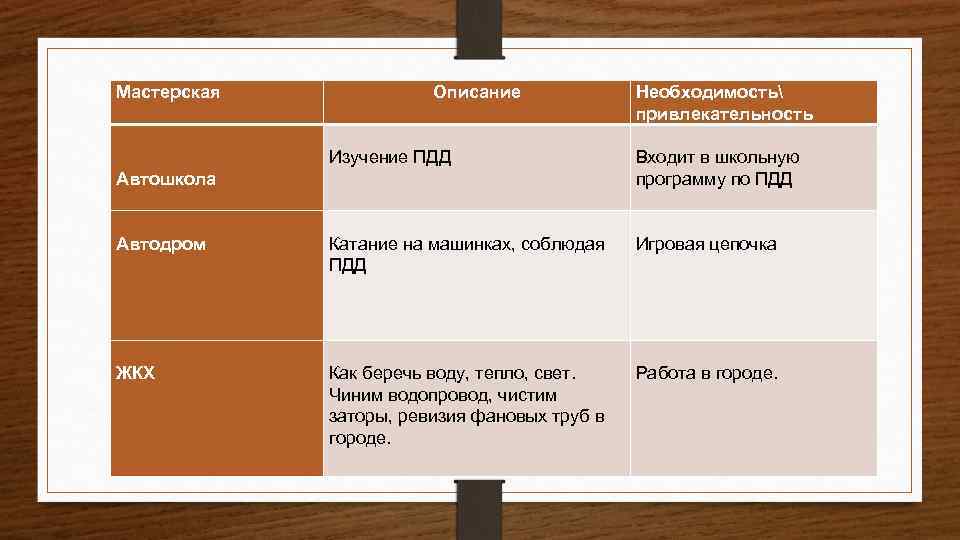 | Мастерская | Описание | Необходимость\ привлекательность |
|---|---|---|
| Автошкола | Изучение ПДД | Входит в школьную программу по ПДД |
| Автодром | Катание на машинках, соблюдая ПДД | Игровая цепочка |
| ЖКХ | Как беречь воду, тепло, свет. Чиним водопровод, чистим заторы, ревизия фановых труб в городе. | Работа в городе. |